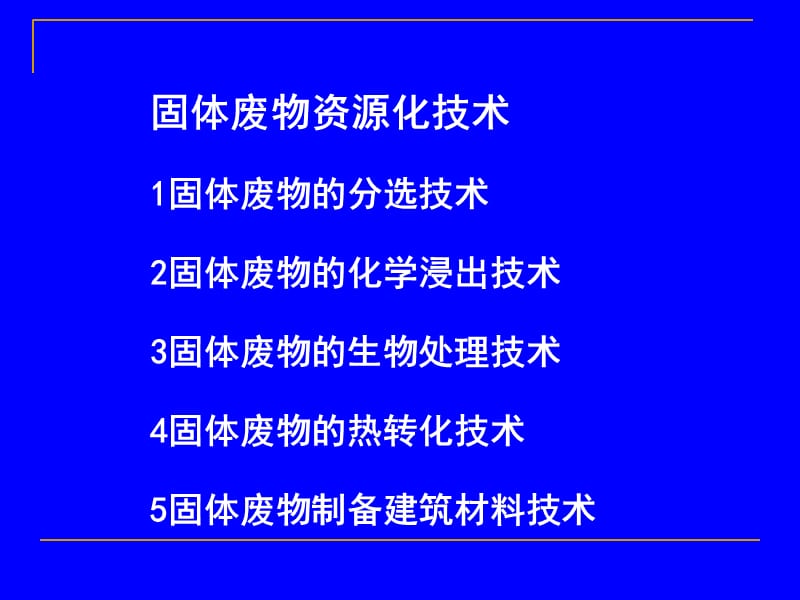 固体废物资源化技术

1固体废物的分选技术

2固体废物的化学浸出技术

3固体废物的生物处理技术

4固体废物的热转化技术

5固体废物制备建筑材料技术